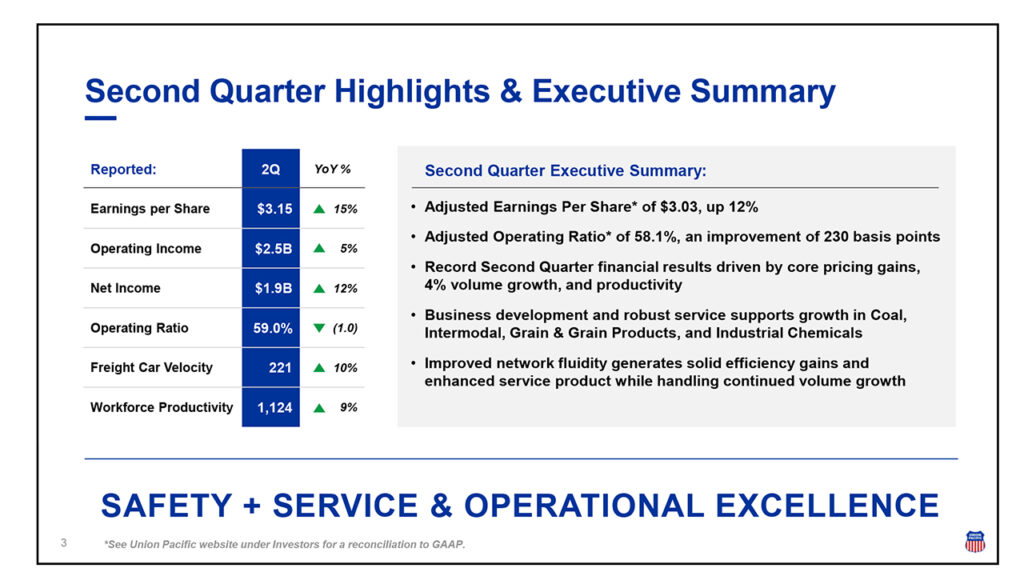 Second Quarter Highlights & Executive Summary

| Reported: | 2Q | YoY % |
|---|---|---|
| Earnings per Share | $3.15 | ▲ 15% |
| Operating Income | $2.5B | ▲ 5% |
| Net Income | $1.9B | ▲ 12% |
| Operating Ratio | 59.0% | ▼ (1.0) |
| Freight Car Velocity | 221 | ▲ 10% |
| Workforce Productivity | 1,124 | ▲ 9% |

Second Quarter Executive Summary:

• Adjusted Earnings Per Share* of $3.03, up 12%

• Adjusted Operating Ratio* of 58.1%, an improvement of 230 basis points

• Record Second Quarter financial results driven by core pricing gains, 4% volume growth, and productivity

• Business development and robust service supports growth in Coal, Intermodal, Grain & Grain Products, and Industrial Chemicals

• Improved network fluidity generates solid efficiency gains and enhanced service product while handling continued volume growth

SAFETY + SERVICE & OPERATIONAL EXCELLENCE

3

*See Union Pacific website under Investors for a reconciliation to GAAP.